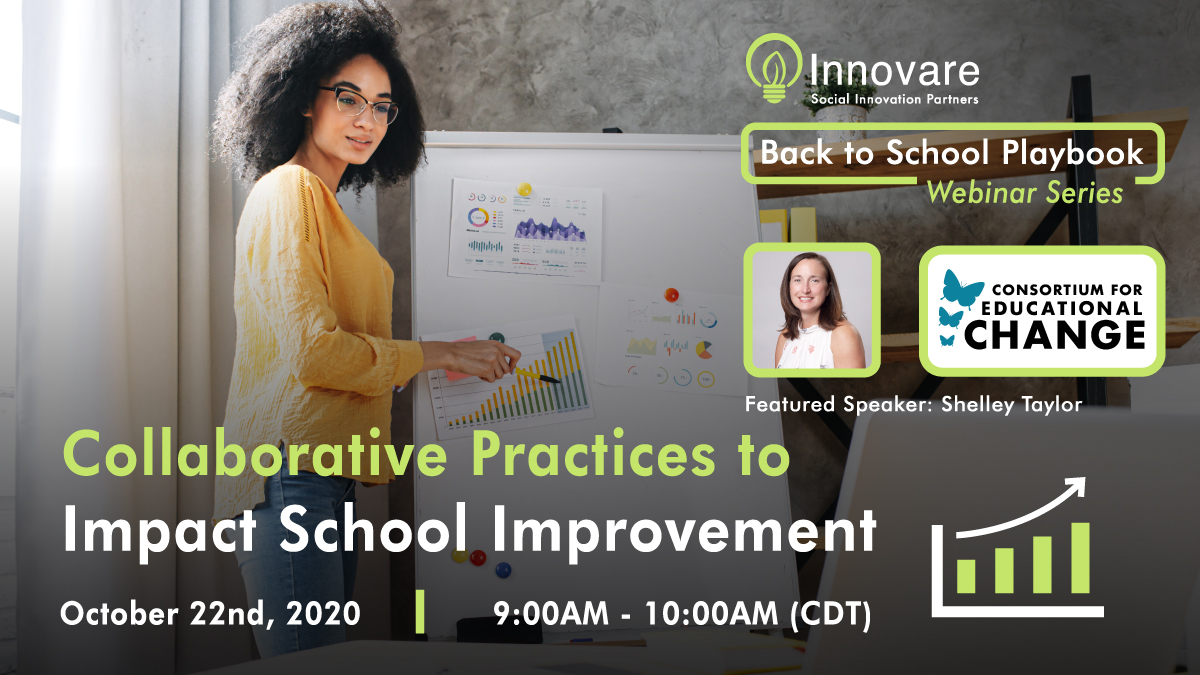 Innovare
Social Innovation Partners

Back to School Playbook
Webinar Series

CONSORTIUM FOR EDUCATIONAL CHANGE

Featured Speaker: Shelley Taylor

Collaborative Practices to Impact School Improvement

October 22nd, 2020 | 9:00AM - 10:00AM (CDT)